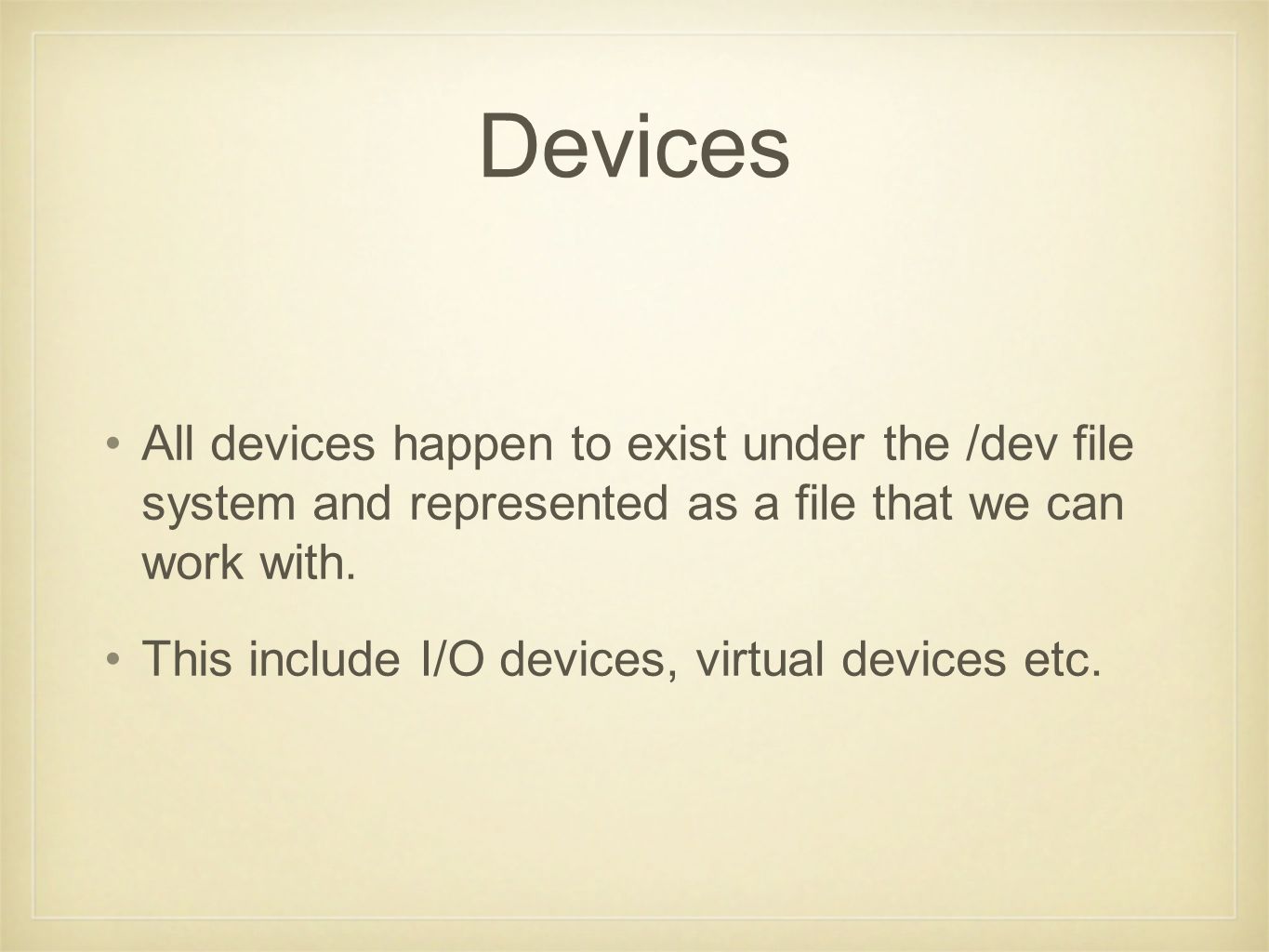 Devices

• All devices happen to exist under the /dev file system and represented as a file that we can work with.

• This include I/O devices, virtual devices etc.